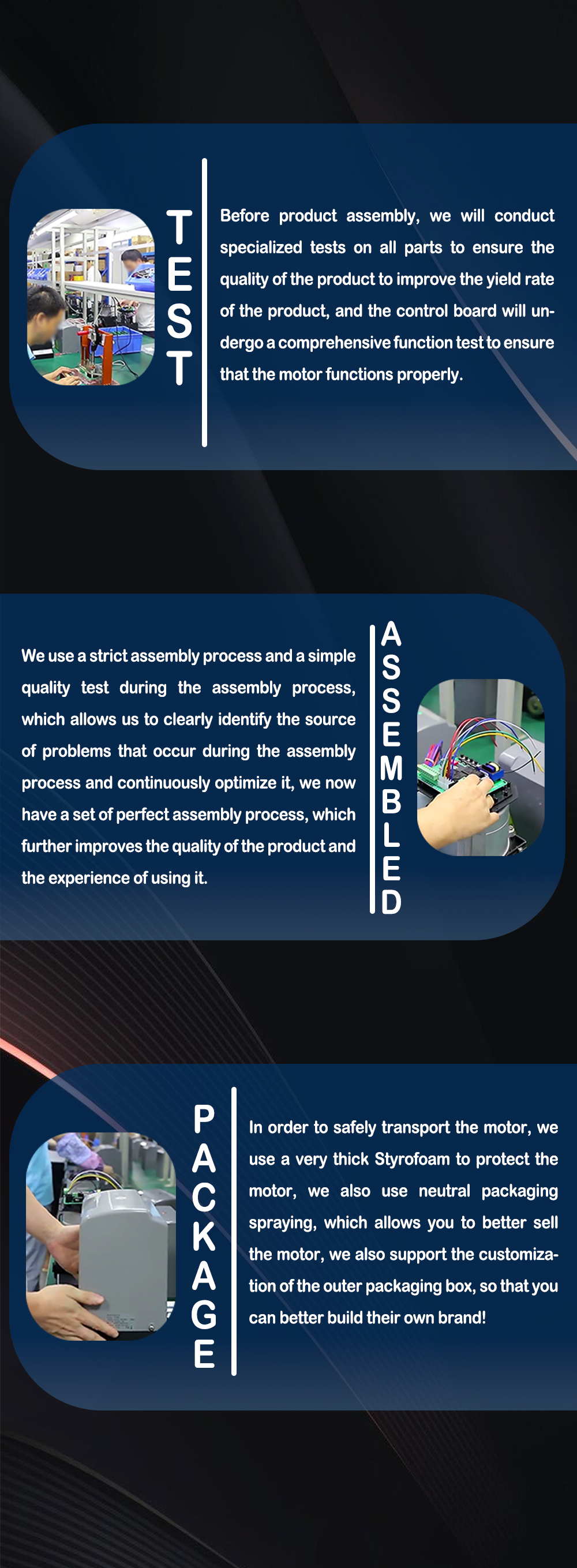 TEST

Before product assembly, we will conduct specialized tests on all parts to ensure the quality of the product to improve the yield rate of the product, and the control board will undergo a comprehensive function test to ensure that the motor functions properly.

We use a strict assembly process and a simple quality test during the assembly process, which allows us to clearly identify the source of problems that occur during the assembly process and continuously optimize it, we now have a set of perfect assembly process, which further improves the quality of the product and the experience of using it.

ASSEMBLED

PACKAGE

In order to safely transport the motor, we use a very thick Styrofoam to protect the motor, we also use neutral packaging spraying, which allows you to better sell the motor, we also support the customization of the outer packaging box, so that you can better build their own brand!